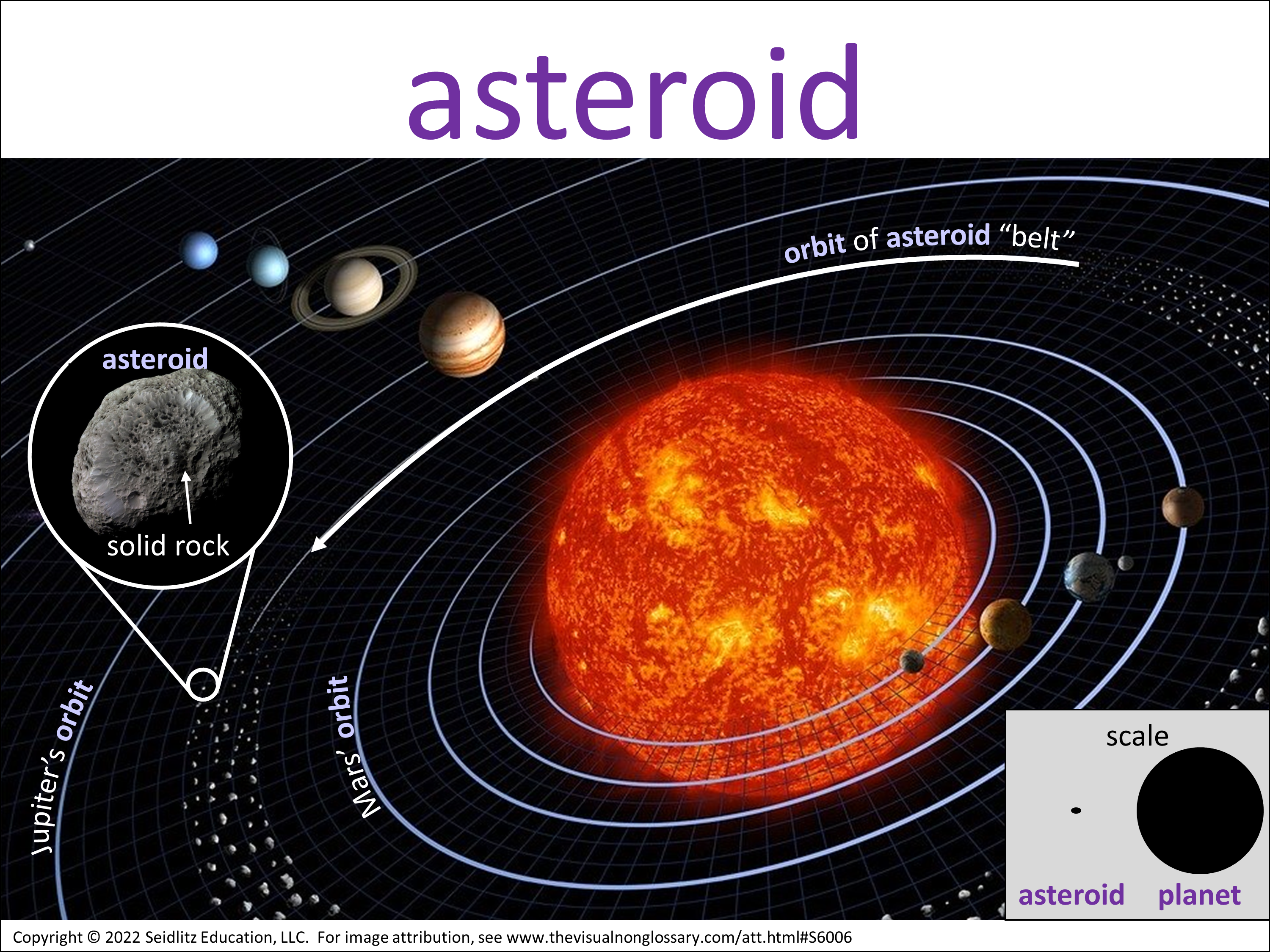 asteroid

orbit of asteroid "belt"

asteroid

solid rock

Jupiter's orbit

Mars' orbit

scale

asteroid planet

Copyright © 2022 Seidlitz Education, LLC. For image attribution, see www.thevisualnonglossary.com/att.html#S6006